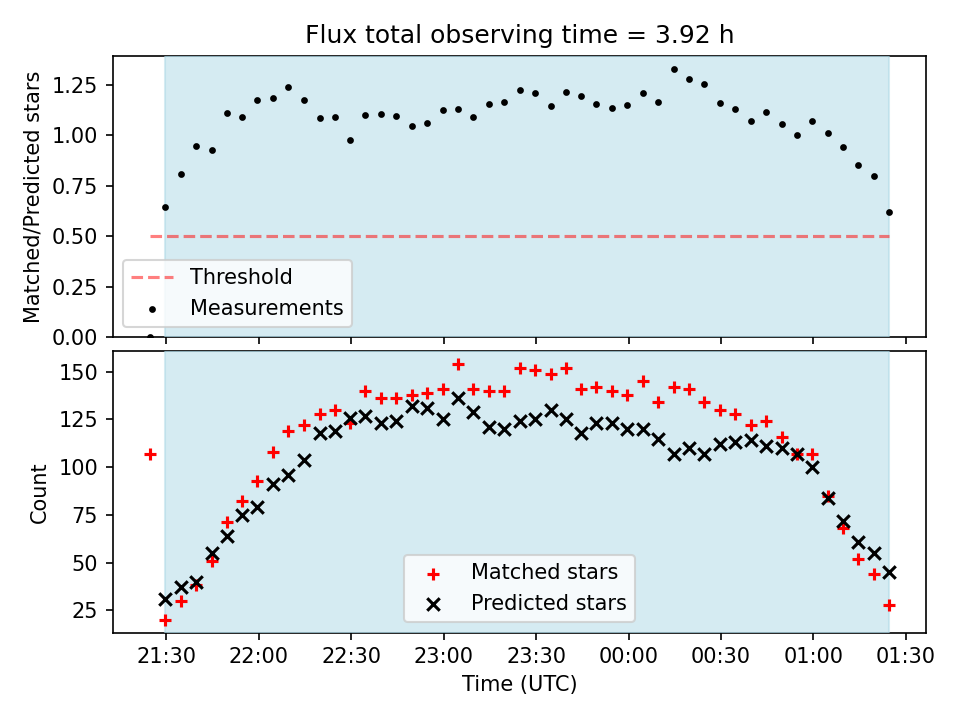 Flux total observing time = 3.92 h

Matched/Predicted stars

1.25
1.00
0.75
0.50
0.25
0.00

Threshold
Measurements

Count

150
125
100
75
50
25

Matched stars
Predicted stars

21:30 22:00 22:30 23:00 23:30 00:00 00:30 01:00 01:30

Time (UTC)